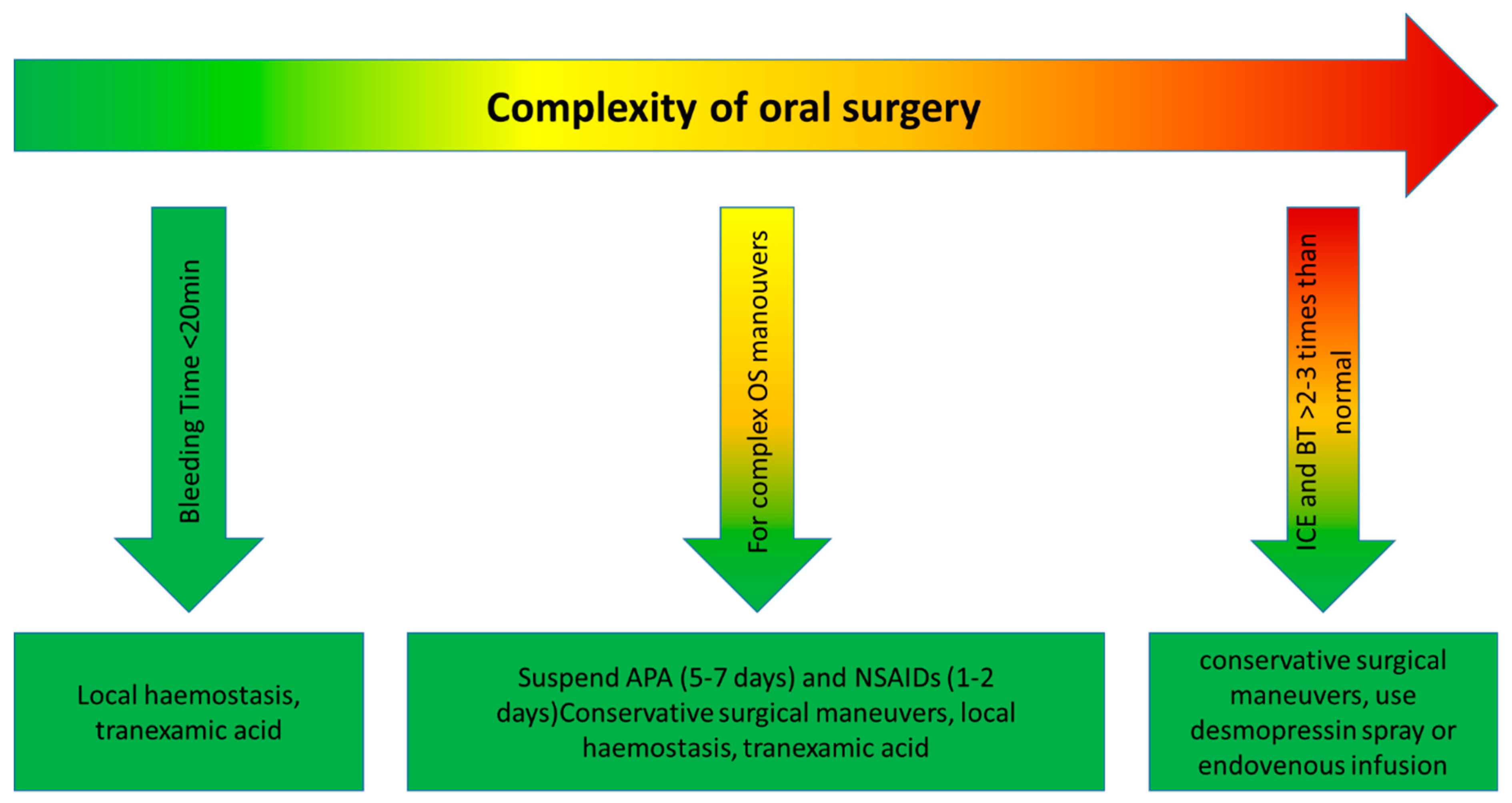 Complexity of oral surgery

Bleeding Time <20min

For complex OS manouvers

ICE and BT >2-3 times than normal

Local haemostasis, tranexamic acid

Suspend APA (5-7 days) and NSAIDs (1-2 days)Conservative surgical maneuvers, local haemostasis, tranexamic acid

conservative surgical maneuvers, use desmopressin spray or endovenous infusion